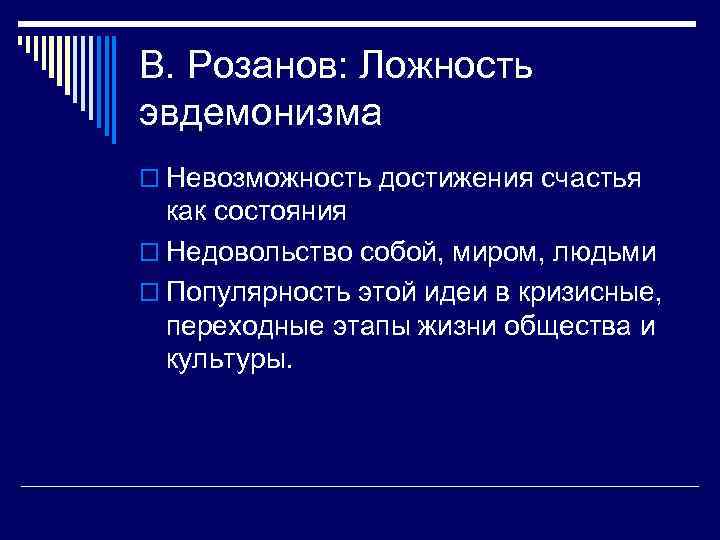 В. Розанов: Ложность эвдемонизма

Невозможность достижения счастья как состояния

Недовольство собой, миром, людьми

Популярность этой идеи в кризисные, переходные этапы жизни общества и культуры.